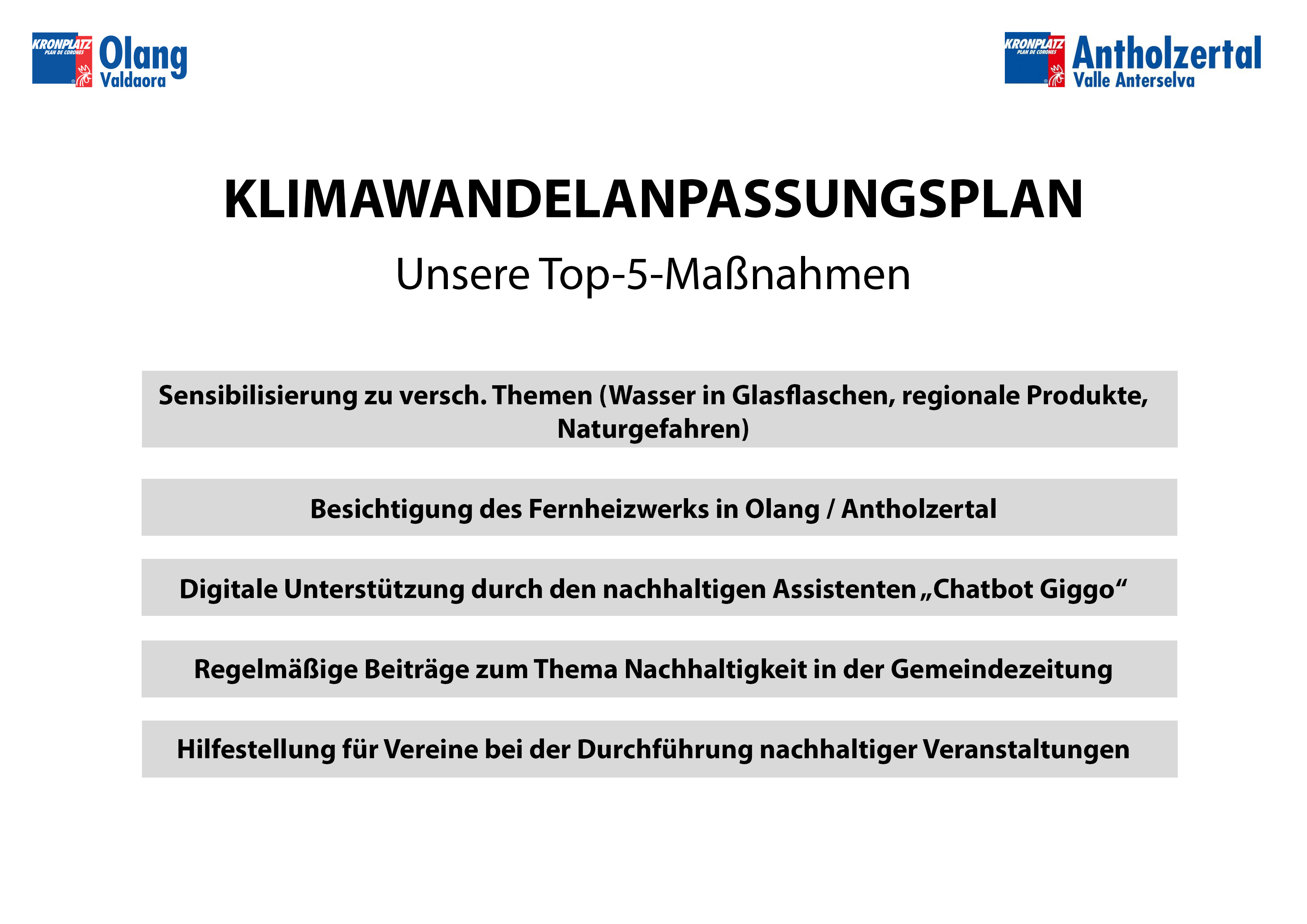 KRONPLATZ PLAN DE CORONES Olang Valdaora

KRONPLATZ PLAN DE CORONES Antholzertal Valle Anterselva

KLIMAWANDELANPASSUNGSPLAN

Unsere Top-5-Maßnahmen

Sensibilisierung zu versch. Themen (Wasser in Glasflaschen, regionale Produkte, Naturgefahren)

Besichtigung des Fernheizwerks in Olang / Antholzertal

Digitale Unterstützung durch den nachhaltigen Assistenten „Chatbot Giggo“

Regelmäßige Beiträge zum Thema Nachhaltigkeit in der Gemeindezeitung

Hilfestellung für Vereine bei der Durchführung nachhaltiger Veranstaltungen